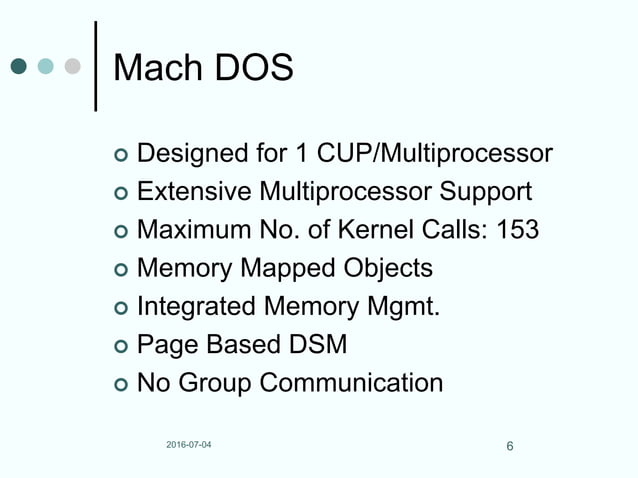 Mach DOS

- Designed for 1 CUP/Multiprocessor
- Extensive Multiprocessor Support
- Maximum No. of Kernel Calls: 153
- Memory Mapped Objects
- Integrated Memory Mgmt.
- Page Based DSM
- No Group Communication

2016-07-04

6